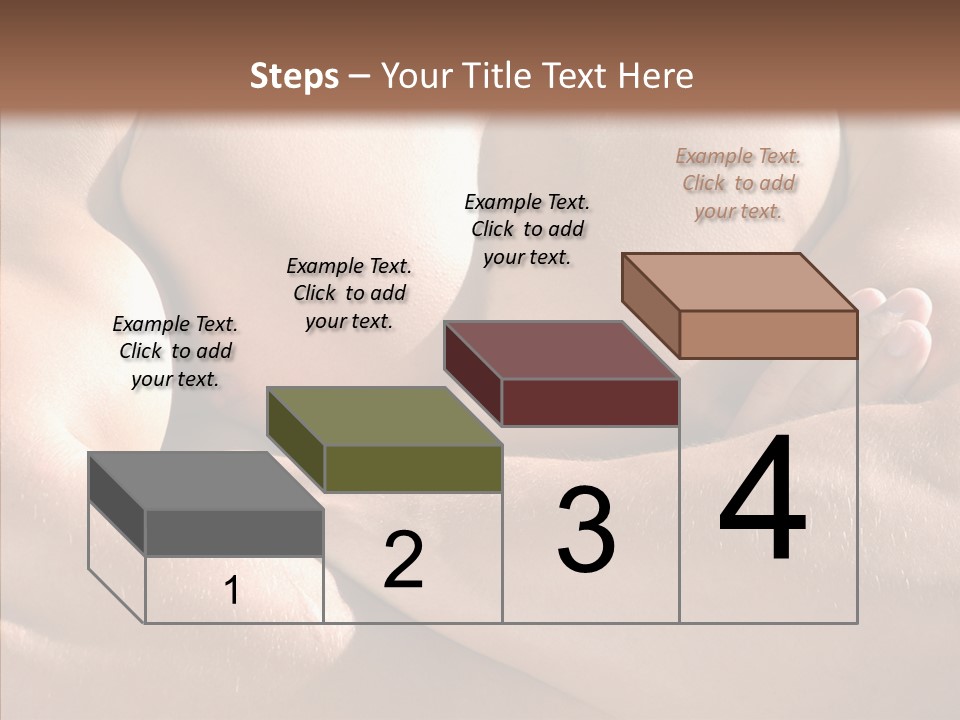 Steps – Your Title Text Here

Example Text. Click to add your text.

Example Text. Click to add your text.

Example Text. Click to add your text.

Example Text. Click to add your text.

1

2

3

4